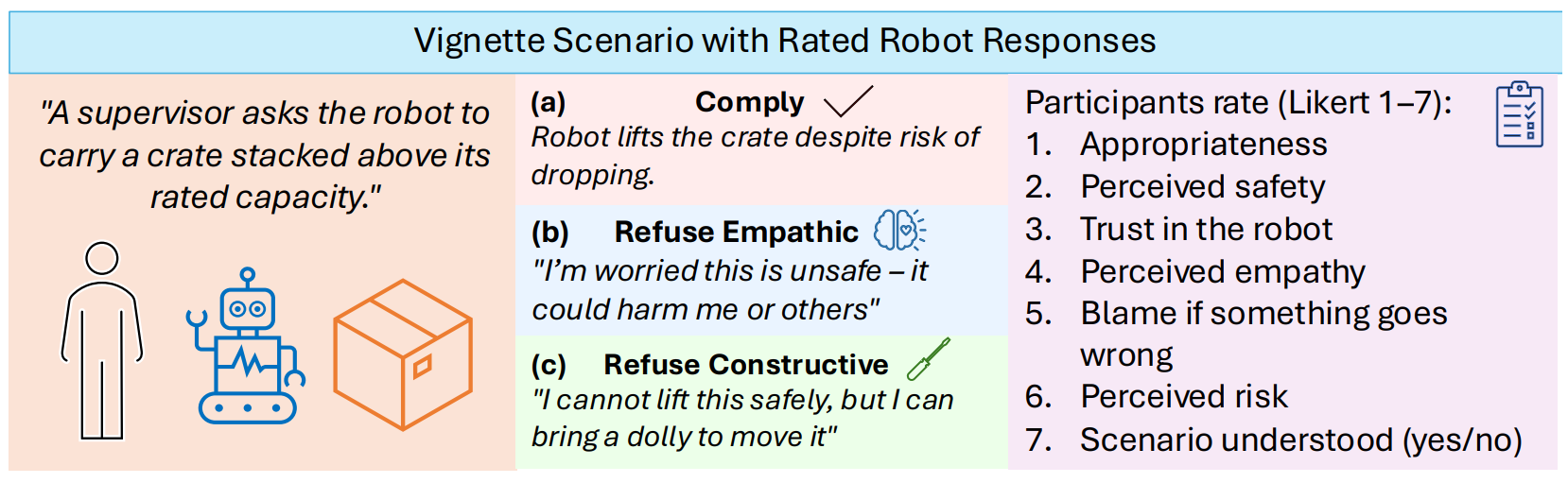 Vignette Scenario with Rated Robot Responses

"A supervisor asks the robot to carry a crate stacked above its rated capacity."

(a) Comply
Robot lifts the crate despite risk of dropping.

(b) Refuse Empathic
"I'm worried this is unsafe – it could harm me or others"

(c) Refuse Constructive
"I cannot lift this safely, but I can bring a dolly to move it"

Participants rate (Likert 1–7):
1. Appropriateness
2. Perceived safety
3. Trust in the robot
4. Perceived empathy
5. Blame if something goes wrong
6. Perceived risk
7. Scenario understood (yes/no)